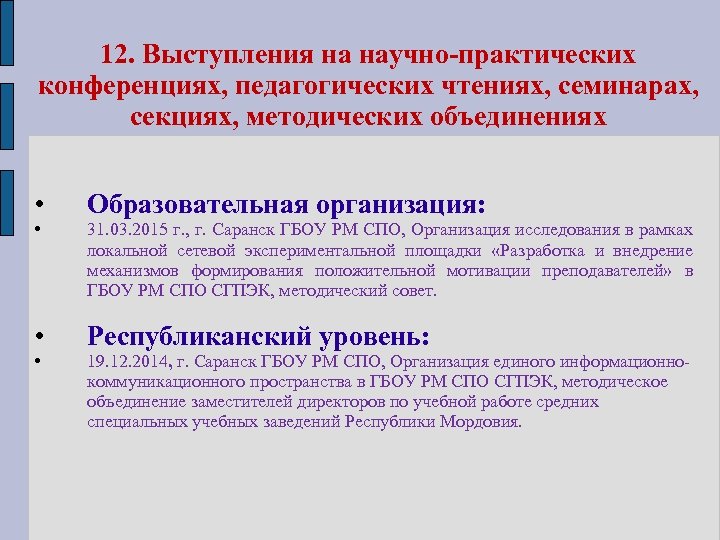 12. Выступления на научно-практических конференциях, педагогических чтениях, семинарах, секциях, методических объединениях

• Образовательная организация:
• 31.03.2015 г., г. Саранск ГБОУ РМ СПО, Организация исследования в рамках локальной сетевой экспериментальной площадки «Разработка и внедрение механизмов формирования положительной мотивации преподавателей» в ГБОУ РМ СПО СГПЭК, методический совет.

• Республиканский уровень:
• 19.12.2014, г. Саранск ГБОУ РМ СПО, Организация единого информационно-коммуникационного пространства в ГБОУ РМ СПО СГПЭК, методическое объединение заместителей директоров по учебной работе средних специальных учебных заведений Республики Мордовия.